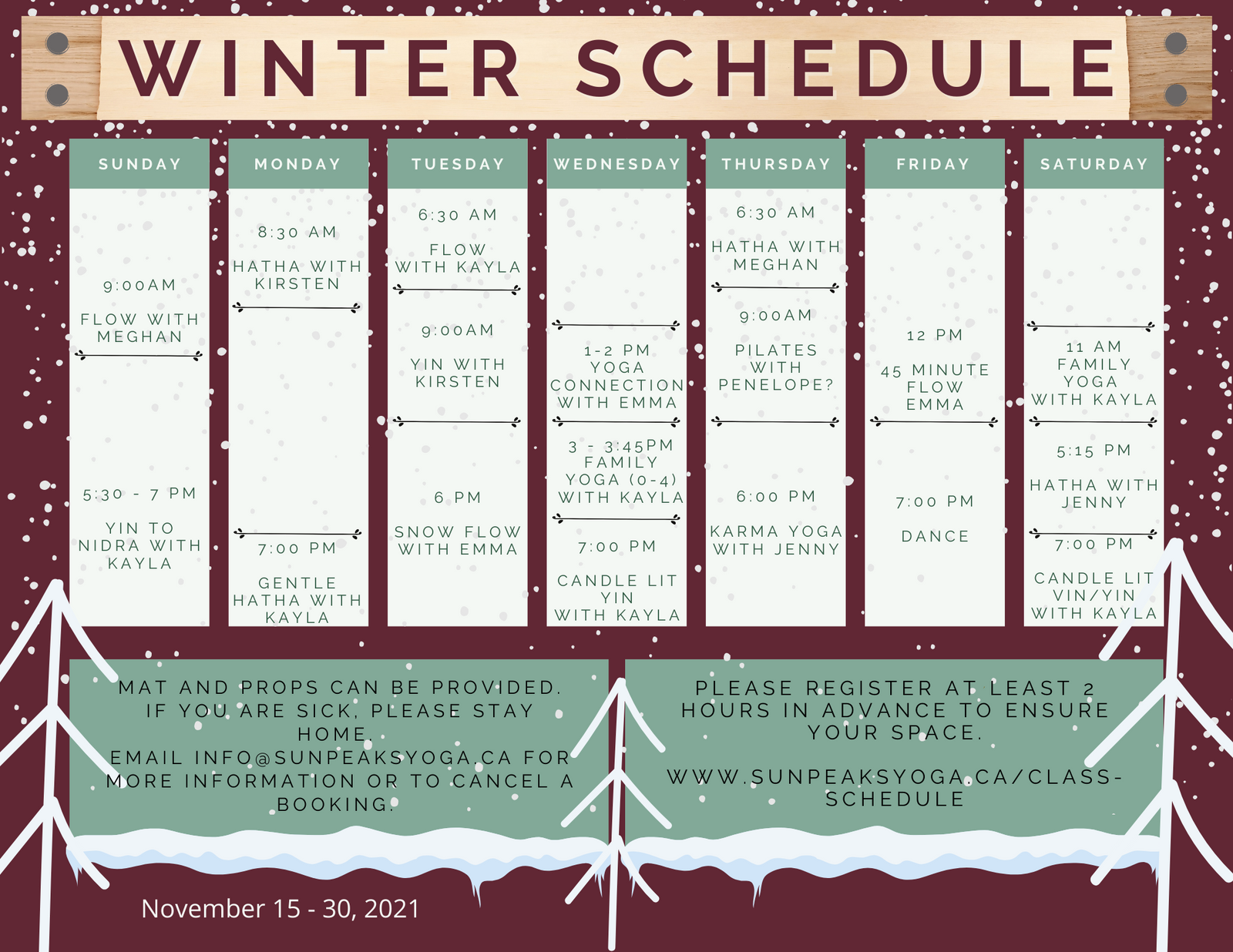 WINTER SCHEDULE

SUNDAY

9:00AM

FLOW WITH MEGHAN

5:30 - 7 PM

YIN TO NIDRA WITH KAYLA

MONDAY

8:30 AM

HATHA WITH KIRSTEN

7:00 PM

GENTLE HATHA WITH KAYLA

TUESDAY

6:30 AM

FLOW WITH KAYLA

9:00AM

YIN WITH KIRSTEN

6 PM

SNOW FLOW WITH EMMA

WEDNESDAY

1-2 PM YOGA CONNECTION WITH EMMA

3 - 3:45PM FAMILY YOGA (0-4) WITH KAYLA

7:00 PM

CANDLE LIT YIN WITH KAYLA

THURSDAY

6:30 AM

HATHA WITH MEGHAN

9:00AM

PILATES WITH PENELOPE?

6:00 PM

KARMA YOGA WITH JENNY

FRIDAY

12 PM

45 MINUTE FLOW EMMA

7:00 PM

DANCE

SATURDAY

11 AM FAMILY YOGA WITH KAYLA

5:15 PM

HATHA WITH JENNY

7:00 PM

CANDLE LIT VIN/YIN WITH KAYLA

MAT AND PROPS CAN BE PROVIDED. IF YOU ARE SICK, PLEASE STAY HOME.
EMAIL INFO@SUNPEAKSYOGA.CA FOR MORE INFORMATION OR TO CANCEL A BOOKING.

PLEASE REGISTER AT LEAST 2 HOURS IN ADVANCE TO ENSURE YOUR SPACE.

WWW.SUNPEAKSYOGA.CA/CLASS-SCHEDULE

November 15 - 30, 2021